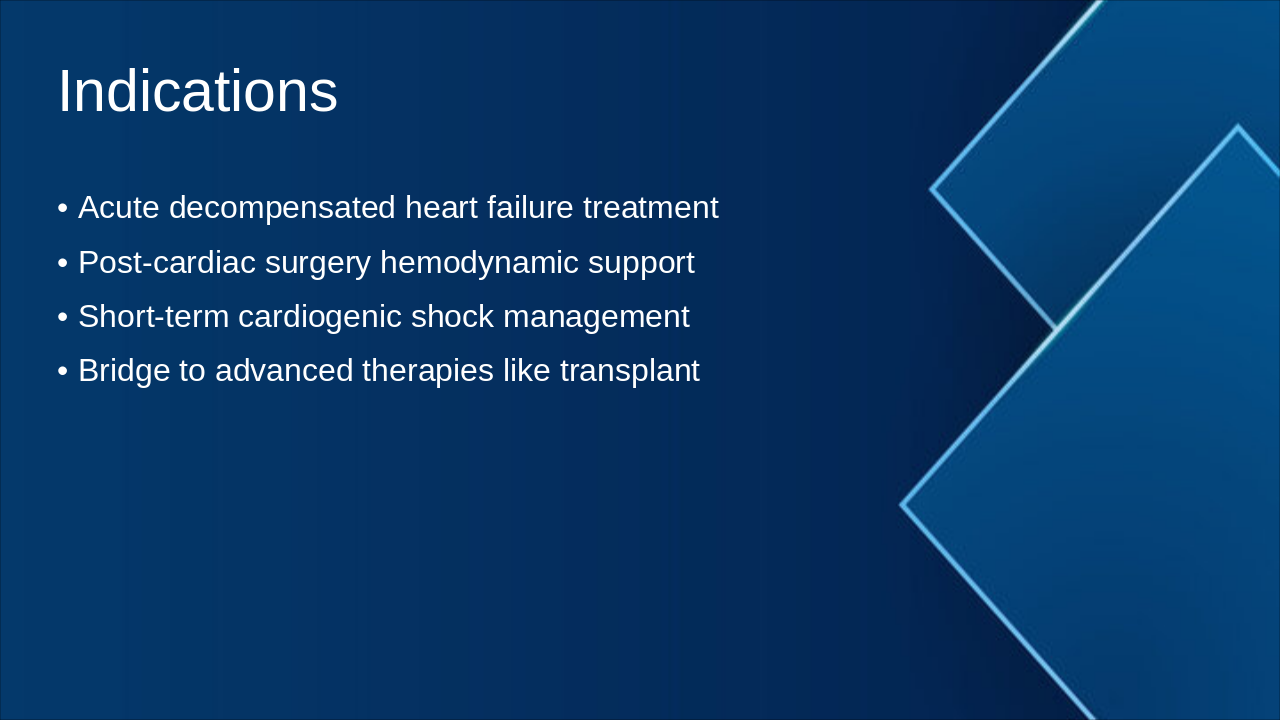 Indications

• Acute decompensated heart failure treatment
• Post-cardiac surgery hemodynamic support
• Short-term cardiogenic shock management
• Bridge to advanced therapies like transplant